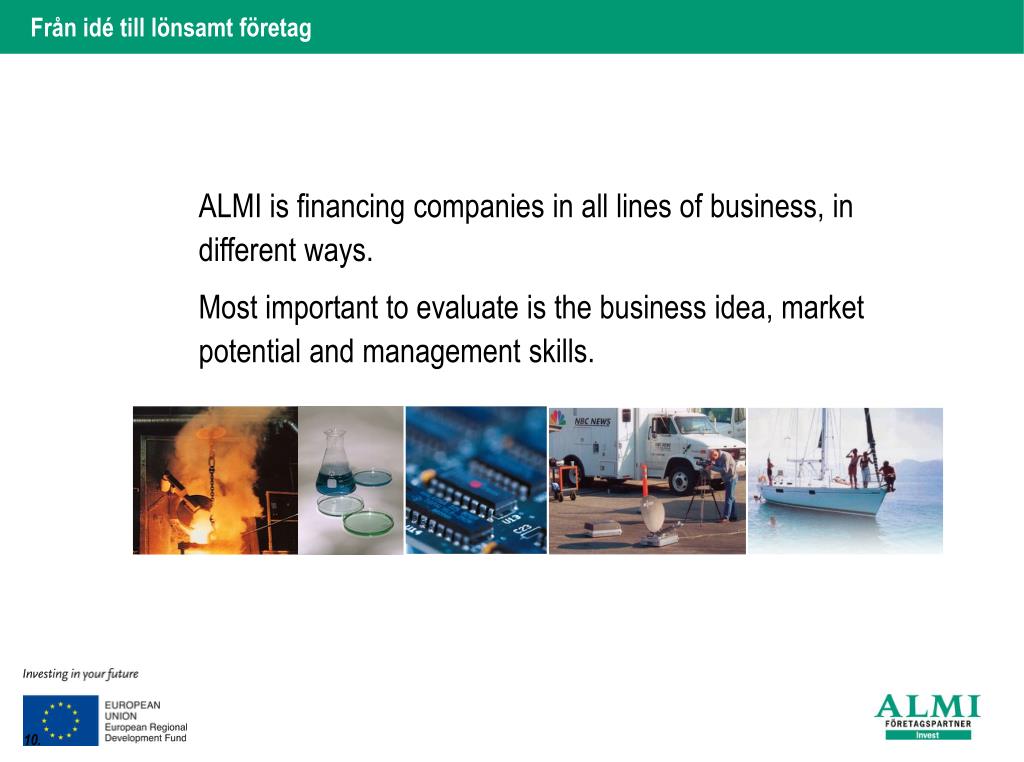 Från idé till lönsamt företag

ALMI is financing companies in all lines of business, in different ways.

Most important to evaluate is the business idea, market potential and management skills.

NBC NEWS

Investing in your future

EUROPEAN UNION
European Regional Development Fund

10.

ALMI
FÖRETAGSPARTNER
Invest